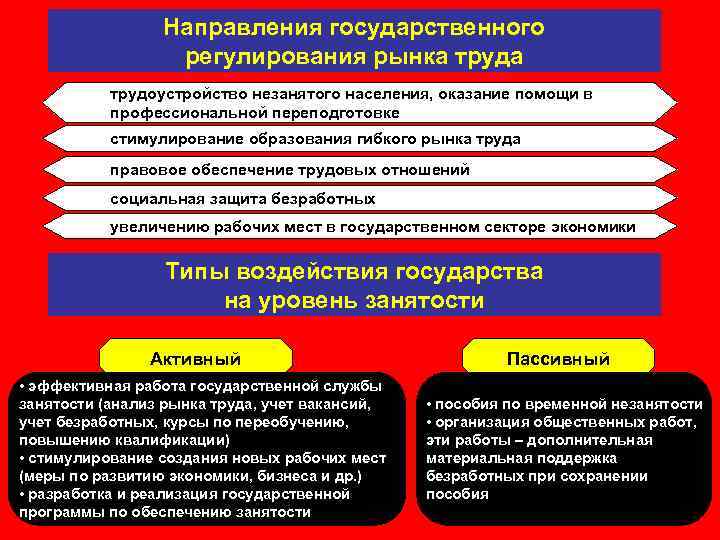 Направления государственного регулирования рынка труда

трудоустройство незанятого населения, оказание помощи в профессиональной переподготовке

стимулирование образования гибкого рынка труда

правовое обеспечение трудовых отношений

социальная защита безработных

увеличению рабочих мест в государственном секторе экономики

Типы воздействия государства на уровень занятости

Активный

• эффективная работа государственной службы занятости (анализ рынка труда, учет вакансий, учет безработных, курсы по переобучению, повышению квалификации)
• стимулирование создания новых рабочих мест (меры по развитию экономики, бизнеса и др.)
• разработка и реализация государственной программы по обеспечению занятости

Пассивный

• пособия по временной незанятости
• организация общественных работ, эти работы – дополнительная материальная поддержка безработных при сохранении пособия